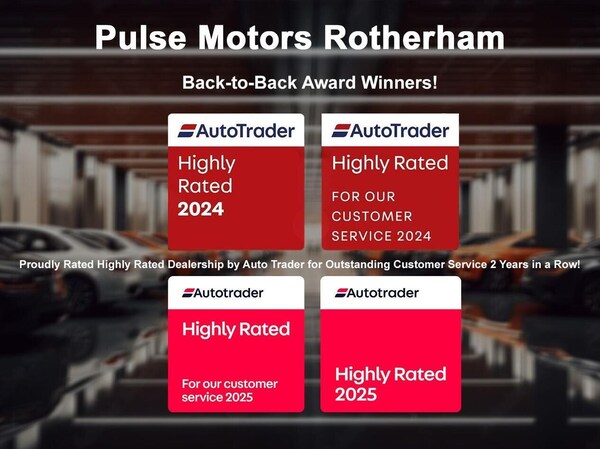 Pulse Motors Rotherham

Back-to-Back Award Winners!

AutoTrader
Highly Rated 2024

AutoTrader
Highly Rated
FOR OUR CUSTOMER SERVICE 2024

Proudly Rated Highly Rated Dealership by Auto Trader for Outstanding Customer Service 2 Years in a Row!

Autotrader
Highly Rated
For our customer service 2025

Autotrader
Highly Rated 2025